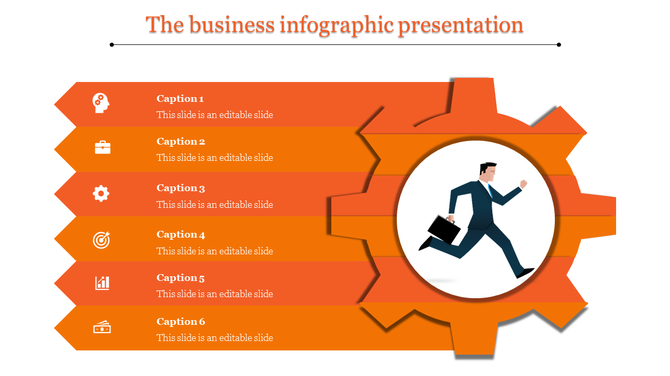 The business infographic presentation

Caption 1
This slide is an editable slide

Caption 2
This slide is an editable slide

Caption 3
This slide is an editable slide

Caption 4
This slide is an editable slide

Caption 5
This slide is an editable slide

Caption 6
This slide is an editable slide